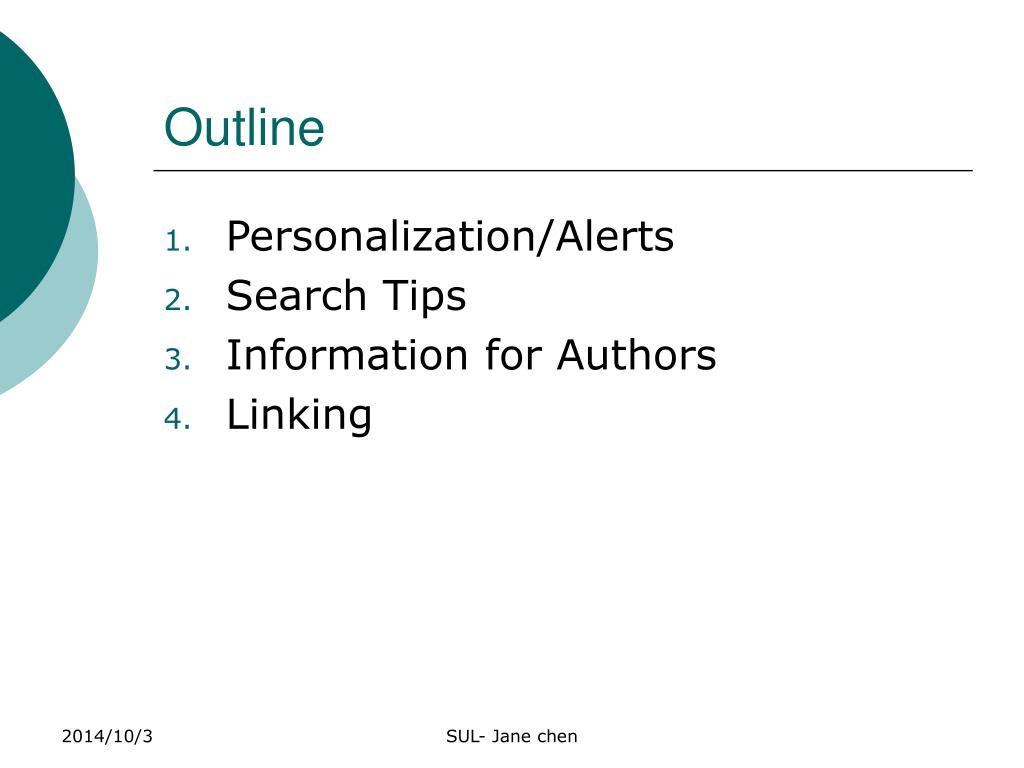 Outline

1. Personalization/Alerts
2. Search Tips
3. Information for Authors
4. Linking

2014/10/3

SUL- Jane chen